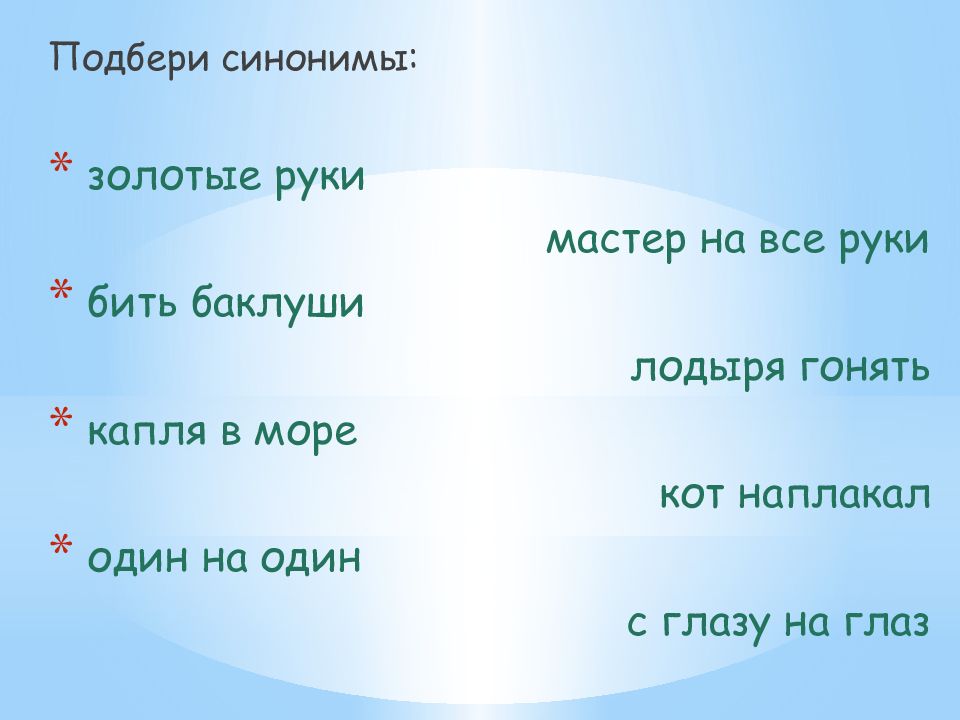 Подбери синонимы:

* золотые руки

мастер на все руки

* бить баклуши

лодыря гонять

* капля в море

кот наплакал

* один на один

с глазу на глаз